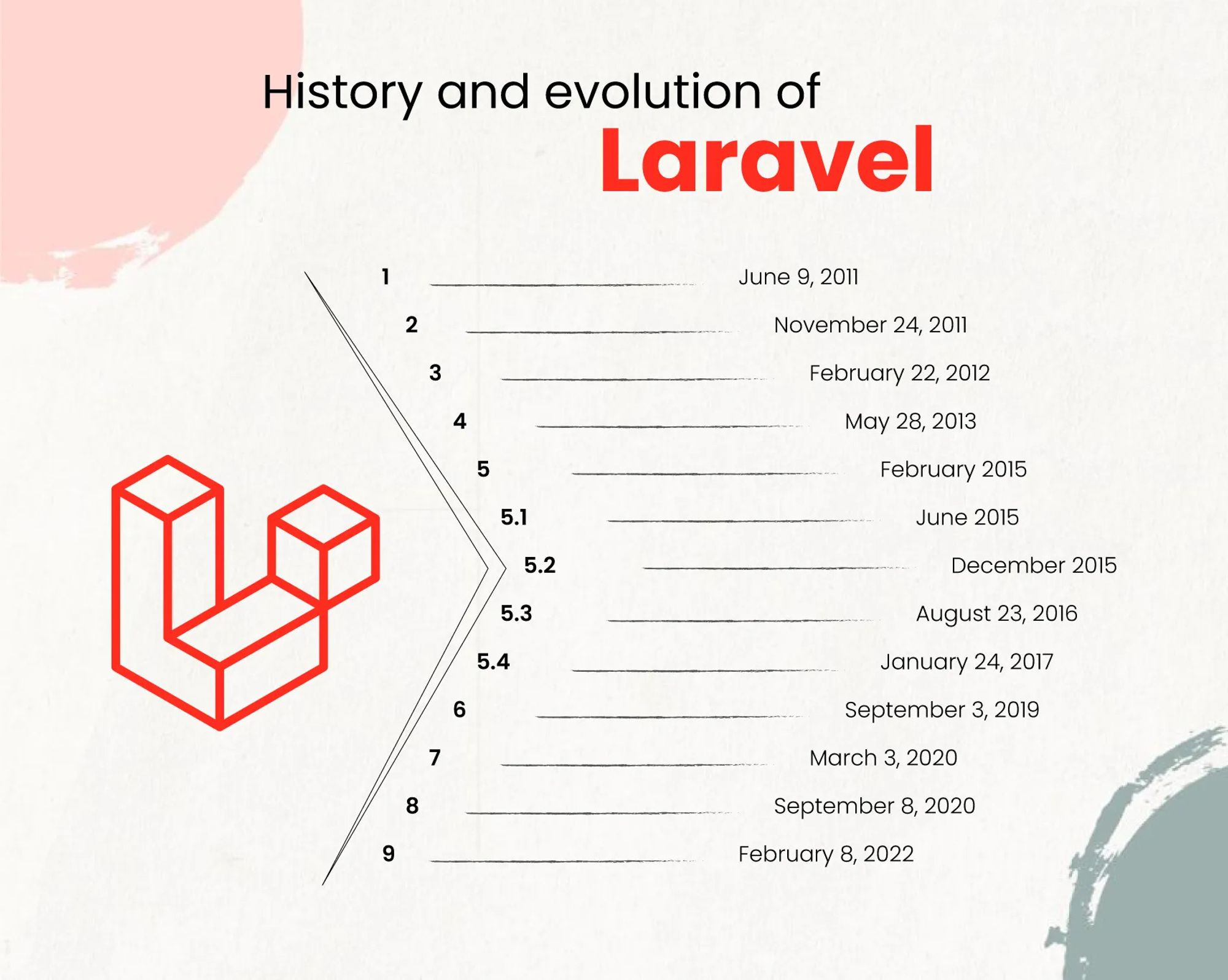 History and evolution of
Laravel

1 June 9, 2011
2 November 24, 2011
3 February 22, 2012
4 May 28, 2013
5 February 2015
5.1 June 2015
5.2 December 2015
5.3 August 23, 2016
5.4 January 24, 2017
6 September 3, 2019
7 March 3, 2020
8 September 8, 2020
9 February 8, 2022